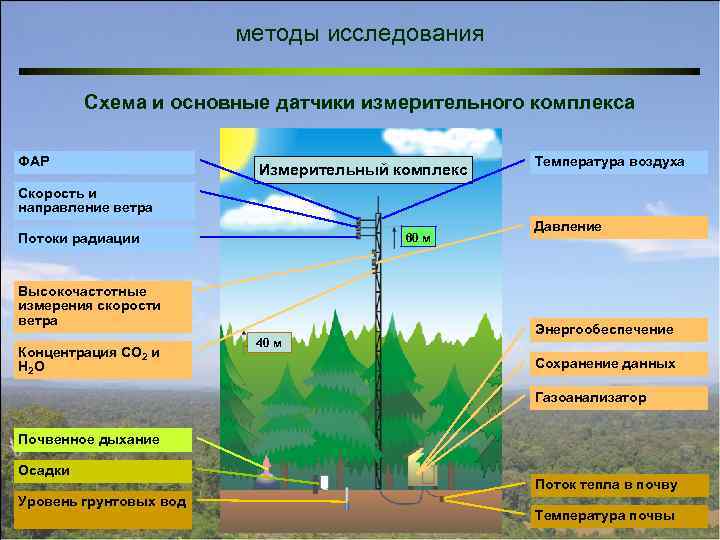 методы исследования

Схема и основные датчики измерительного комплекса

ФАР

Скорость и направление ветра

Потоки радиации

Высокочастотные измерения скорости ветра

Концентрация $CO_2$ и $H_2O$

Почвенное дыхание

Осадки

Уровень грунтовых вод

Измерительный комплекс

60 м

40 м

Температура воздуха

Давление

Энергообеспечение

Сохранение данных

Газоанализатор

Поток тепла в почву

Температура почвы